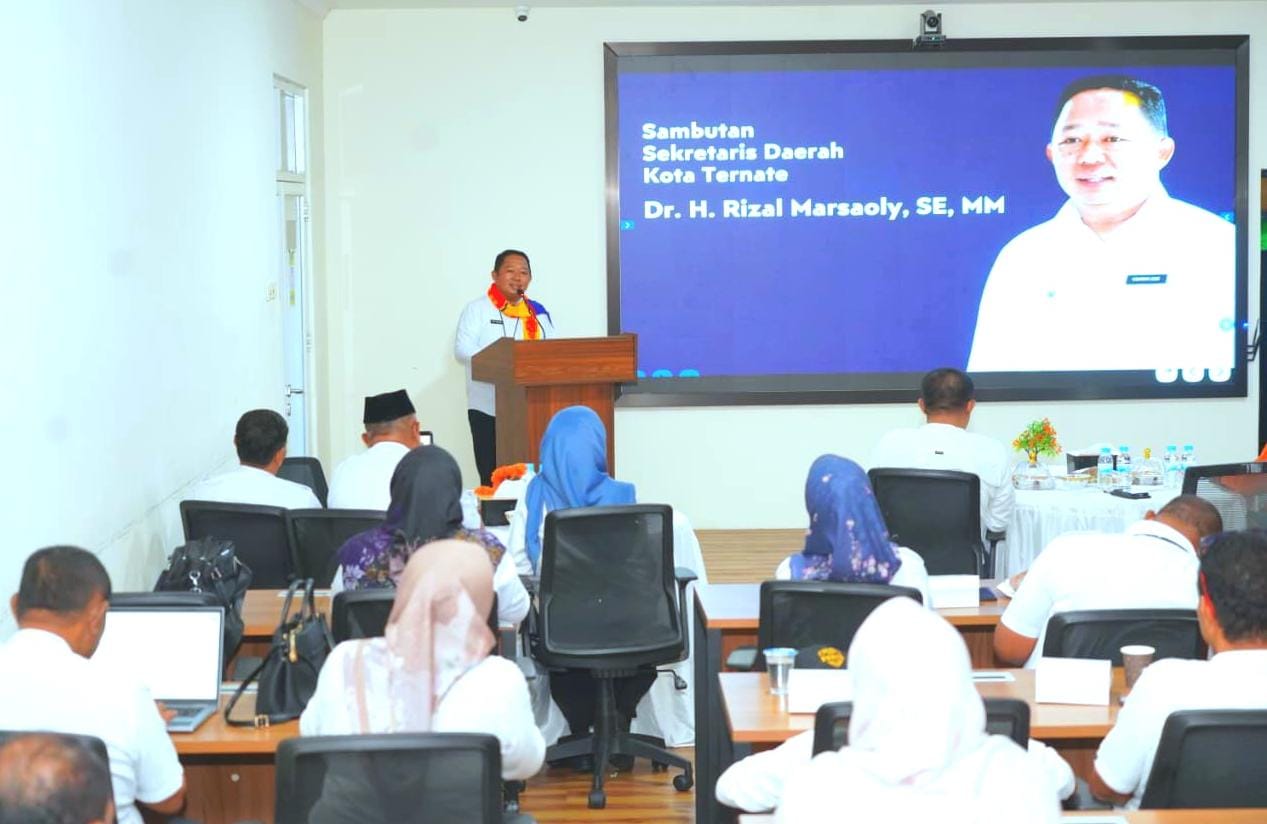 Sambutan
Sekretaris Daerah
Kota Ternate

Dr. H. Rizal Marsaoly, SE, MM